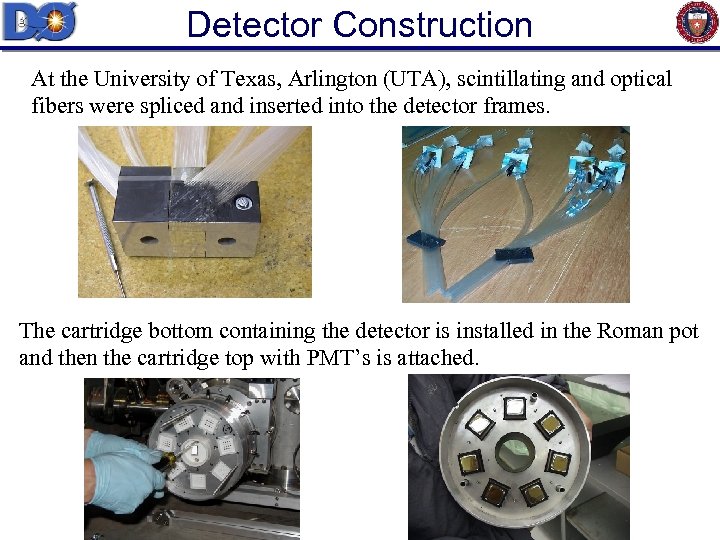 DØ

Detector Construction

At the University of Texas, Arlington (UTA), scintillating and optical fibers were spliced and inserted into the detector frames.

The cartridge bottom containing the detector is installed in the Roman pot and then the cartridge top with PMT's is attached.